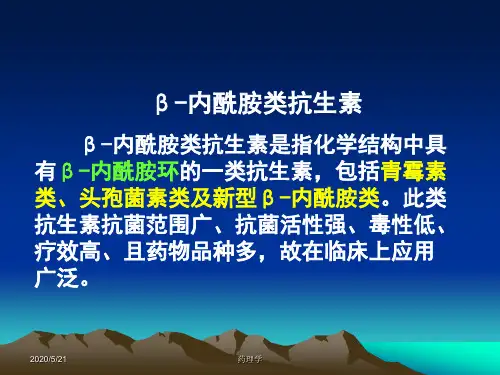 β-内酰胺类抗生素

β-内酰胺类抗生素是指化学结构中具有β-内酰胺环的一类抗生素，包括青霉素类、头孢菌素类及新型β-内酰胺类。此类抗生素抗菌范围广、抗菌活性强、毒性低、疗效高、且药物品种多，故在临床上应用广泛。

2020/5/21

药理学